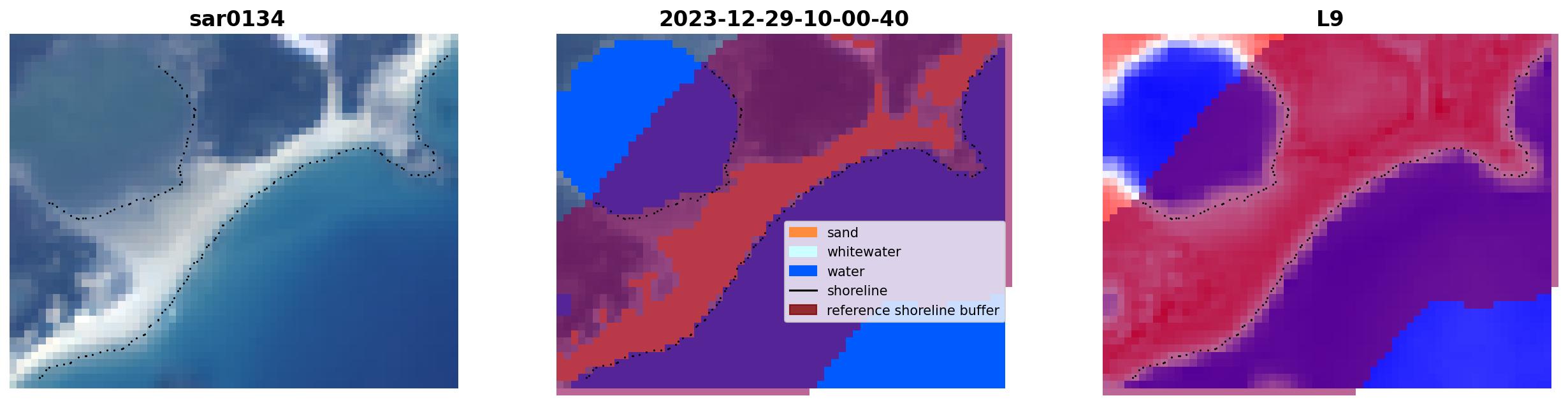 sar0134

2023-12-29-10-00-40

sand
whitewater
water
shoreline
reference shoreline buffer

L9